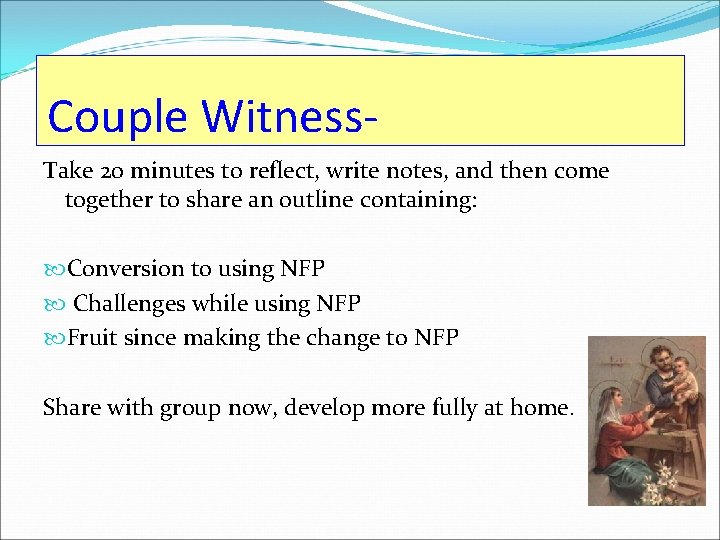 Couple Witness-

Take 20 minutes to reflect, write notes, and then come together to share an outline containing:

Conversion to using NFP
Challenges while using NFP
Fruit since making the change to NFP

Share with group now, develop more fully at home.